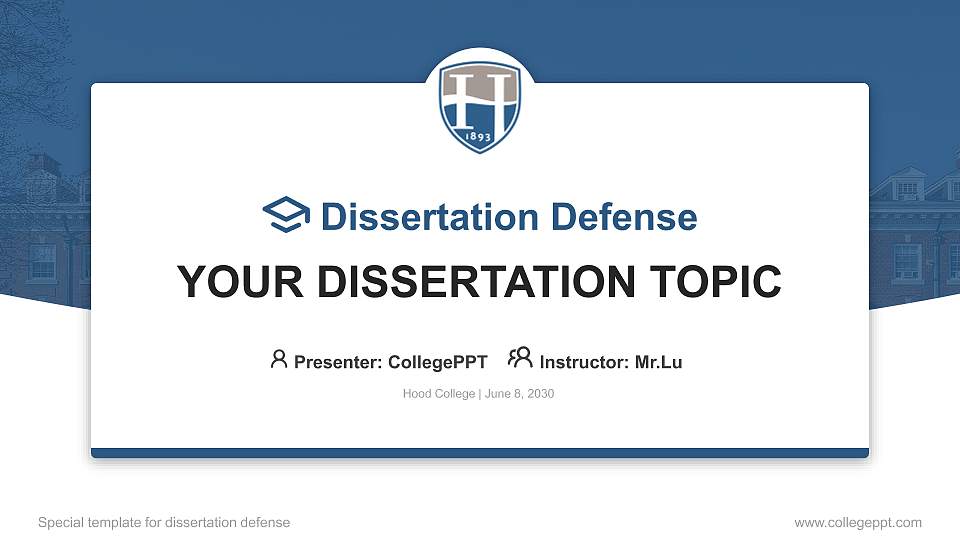 H
1893

Dissertation Defense

YOUR DISSERTATION TOPIC

Presenter: CollegePPT Instructor: Mr.Lu

Hood College | June 8, 2030

Special template for dissertation defense

www.collegeppt.com